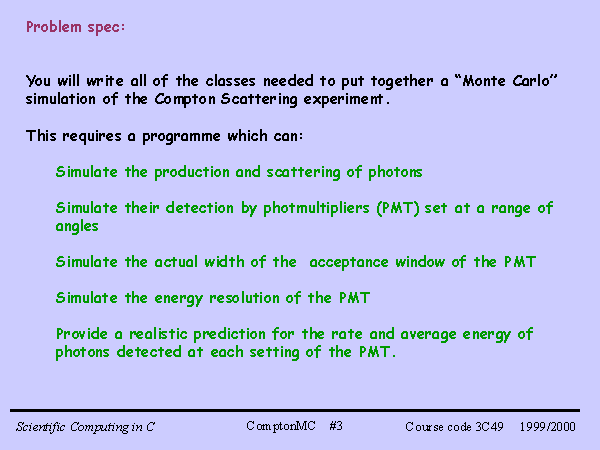 Problem spec:

You will write all of the classes needed to put together a “Monte Carlo” simulation of the Compton Scattering experiment.

This requires a programme which can:

Simulate the production and scattering of photons

Simulate their detection by photmultipliers (PMT) set at a range of angles

Simulate the actual width of the acceptance window of the PMT

Simulate the energy resolution of the PMT

Provide a realistic prediction for the rate and average energy of photons detected at each setting of the PMT.

Scientific Computing in C ComptonMC #3 Course code 3C49 1999/2000